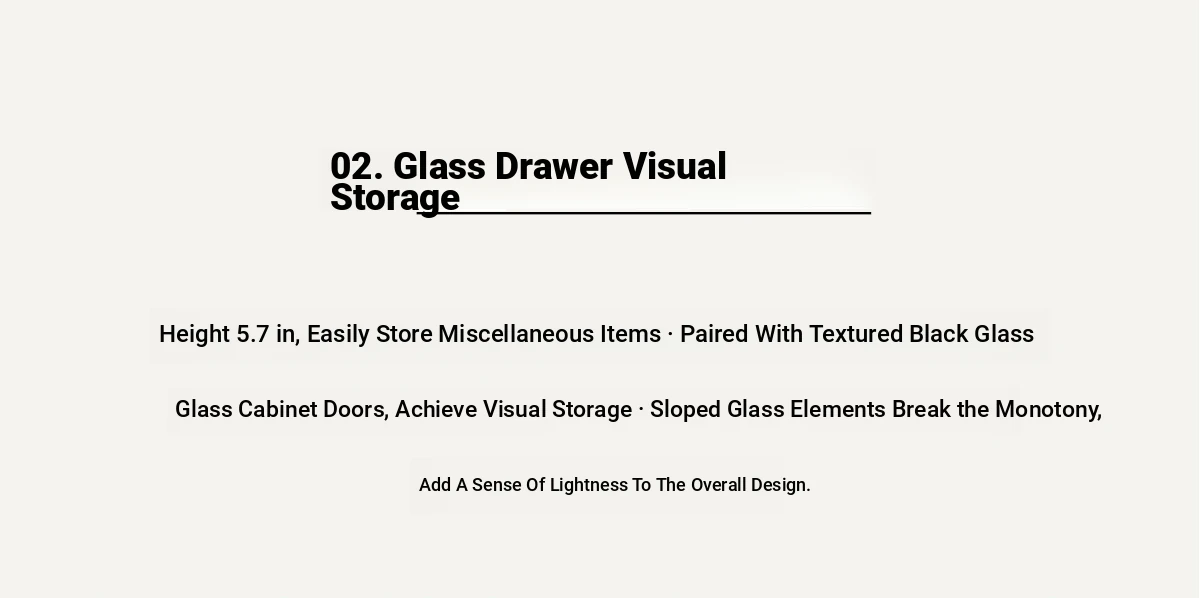 02. Glass Drawer Visual Storage

Height 5.7 in, Easily Store Miscellaneous Items · Paired With Textured Black Glass

Glass Cabinet Doors, Achieve Visual Storage · Sloped Glass Elements Break the Monotony,

Add A Sense Of Lightness To The Overall Design.